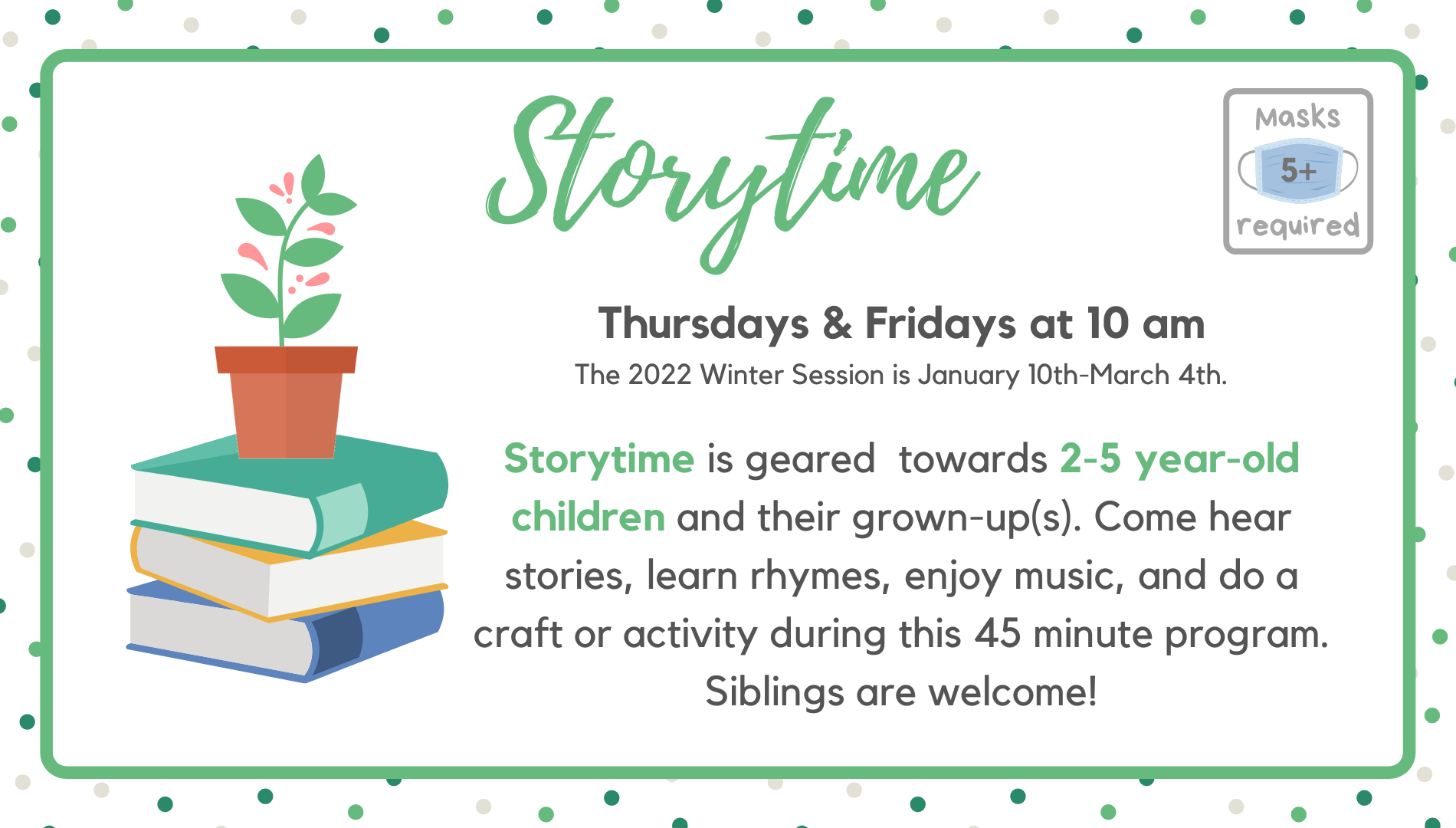 Storytime

Masks
5+
required

Thursdays & Fridays at 10 am

The 2022 Winter Session is January 10th-March 4th.

Storytime is geared towards 2-5 year-old children and their grown-up(s). Come hear stories, learn rhymes, enjoy music, and do a craft or activity during this 45 minute program. Siblings are welcome!